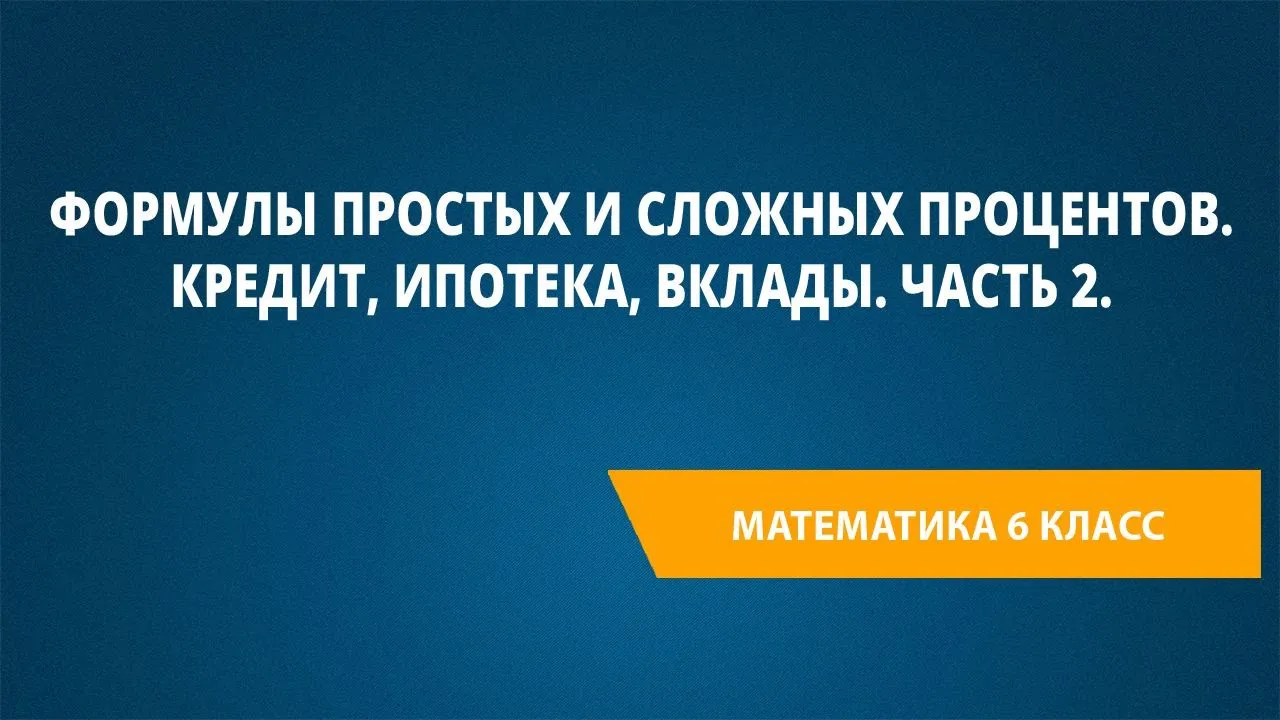 ФОРМУЛЫ ПРОСТЫХ И СЛОЖНЫХ ПРОЦЕНТОВ. КРЕДИТ, ИПОТЕКА, ВКЛАДЫ. ЧАСТЬ 2.

МАТЕМАТИКА 6 КЛАСС